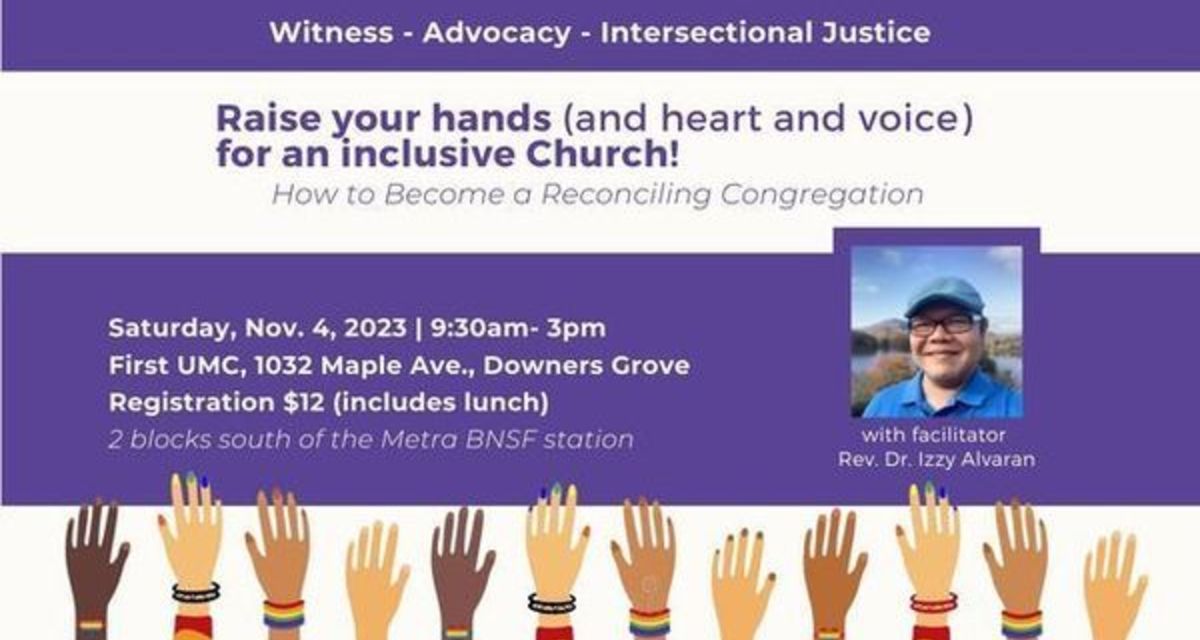 Witness - Advocacy - Intersectional Justice

Raise your hands (and heart and voice) for an inclusive Church!
How to Become a Reconciling Congregation

Saturday, Nov. 4, 2023 | 9:30am- 3pm
First UMC, 1032 Maple Ave., Downers Grove
Registration $12 (includes lunch)
2 blocks south of the Metra BNSF station

with facilitator
Rev. Dr. Izzy Alvaran